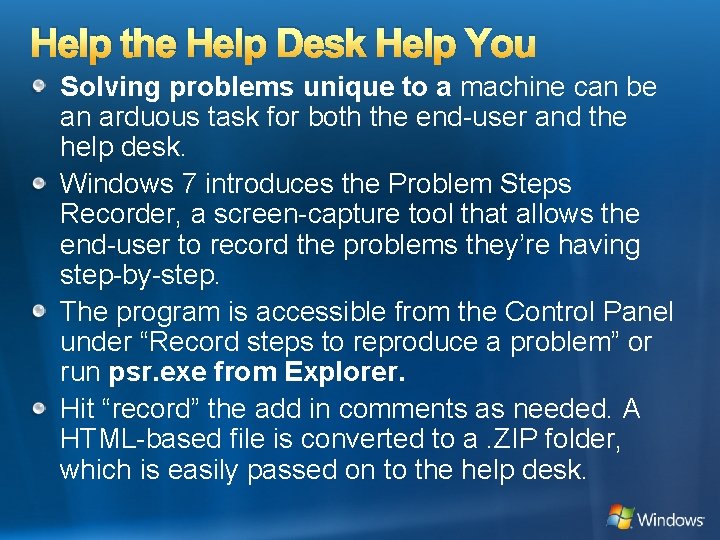 Help the Help Desk Help You

Solving problems unique to a machine can be an arduous task for both the end-user and the help desk.

Windows 7 introduces the Problem Steps Recorder, a screen-capture tool that allows the end-user to record the problems they're having step-by-step.

The program is accessible from the Control Panel under "Record steps to reproduce a problem" or run psr.exe from Explorer.

Hit "record" the add in comments as needed. A HTML-based file is converted to a .ZIP folder, which is easily passed on to the help desk.

Windows